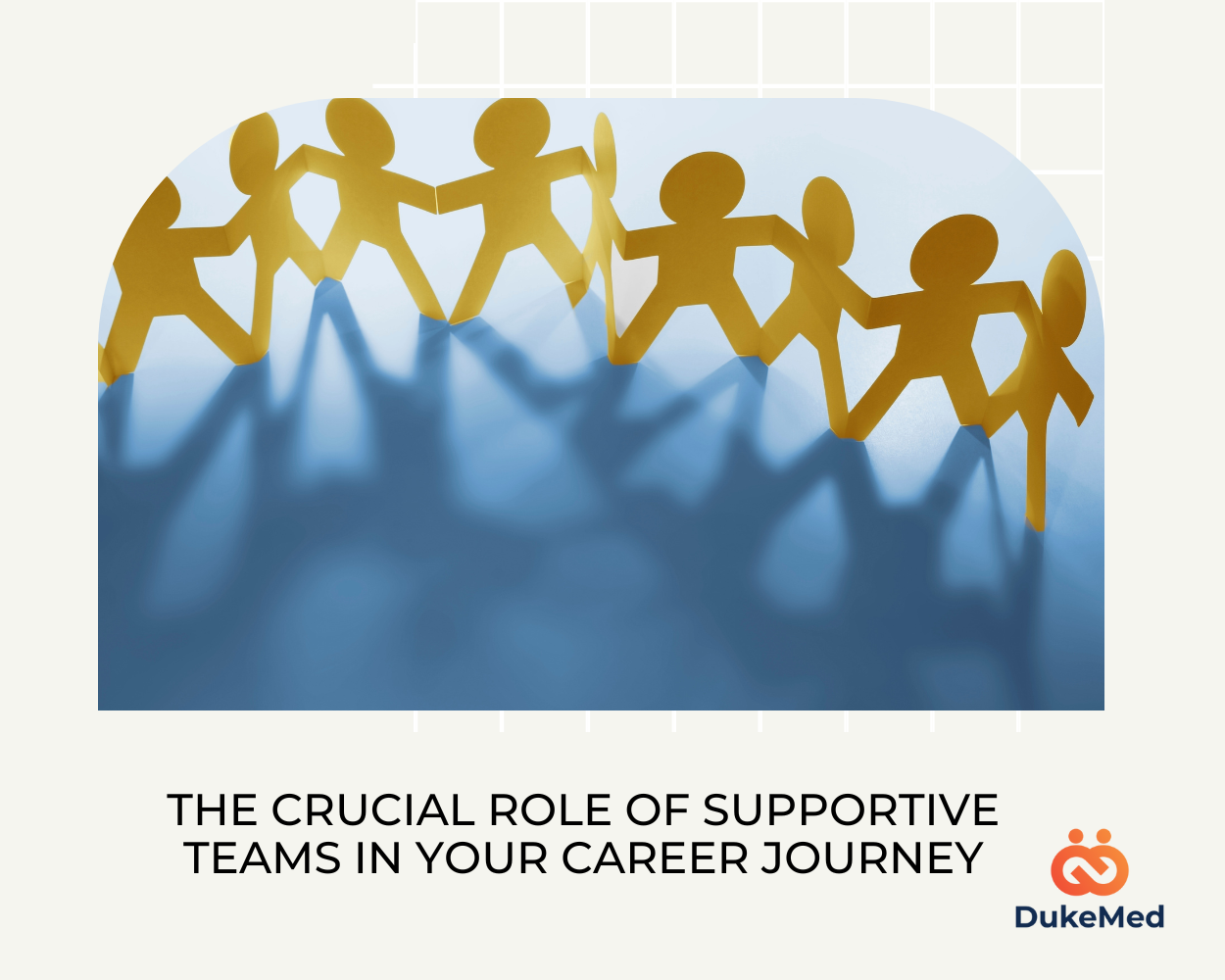 THE CRUCIAL ROLE OF SUPPORTIVE TEAMS IN YOUR CAREER JOURNEY

DukeMed